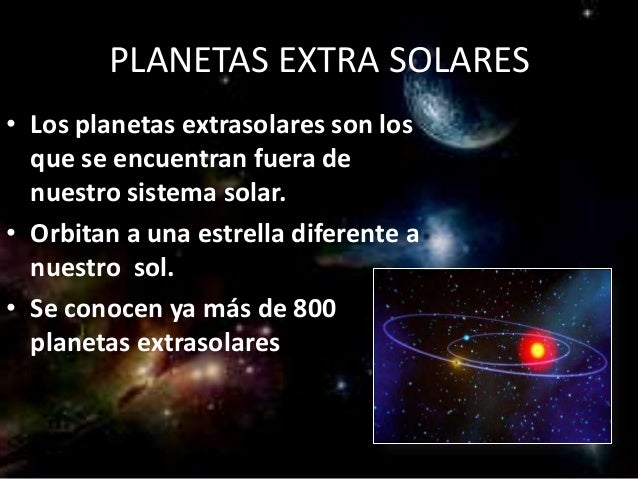 PLANETAS EXTRA SOLARES

• Los planetas extrasolares son los que se encuentran fuera de nuestro sistema solar.

• Orbitan a una estrella diferente a nuestro sol.

• Se conocen ya más de 800 planetas extrasolares